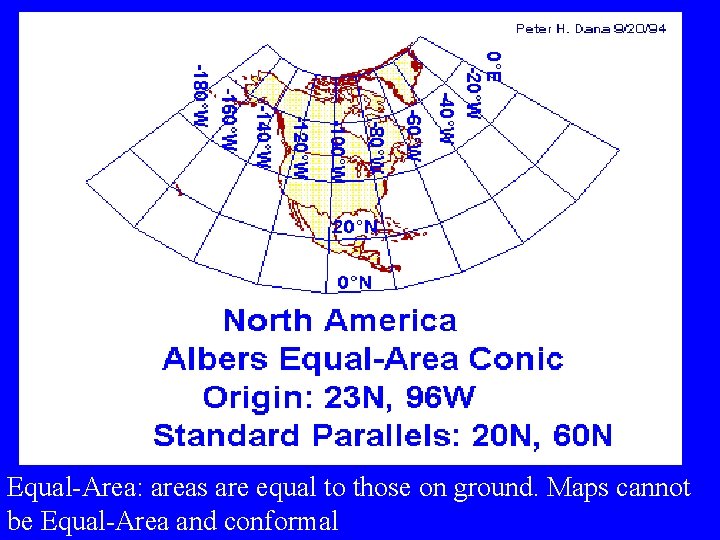 Peter H. Dana 9/20/94

-180°W
-160°W
-140°W
-120°W
-100°W
-80°W
-60°W
-40°W
-20°W
0°E

20°N
0°N

North America
Albers Equal-Area Conic
Origin: 23N, 96W
Standard Parallels: 20N, 60N

Equal-Area: areas are equal to those on ground. Maps cannot be Equal-Area and conformal